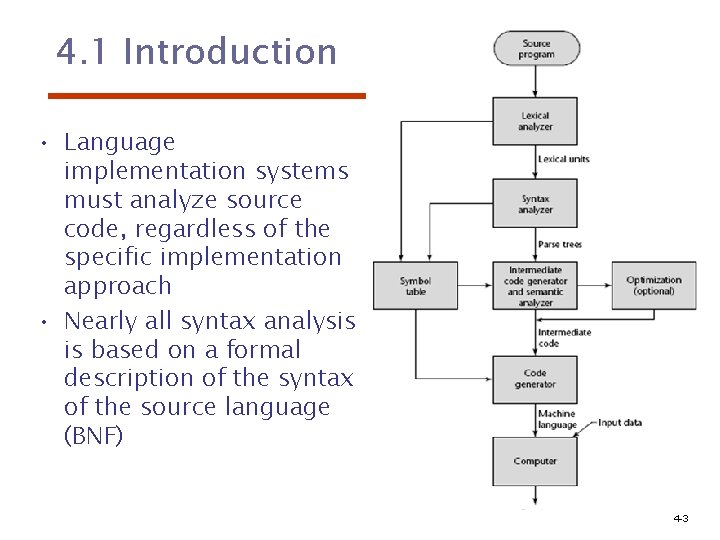 4.1 Introduction

• Language implementation systems must analyze source code, regardless of the specific implementation approach

• Nearly all syntax analysis is based on a formal description of the syntax of the source language (BNF)

Source program

Lexical analyzer

Lexical units

Syntax analyzer

Parse trees

Symbol table

Intermediate code generator and semantic analyzer

Optimization (optional)

Intermediate code

Code generator

Machine language

Input data

Computer

4-3